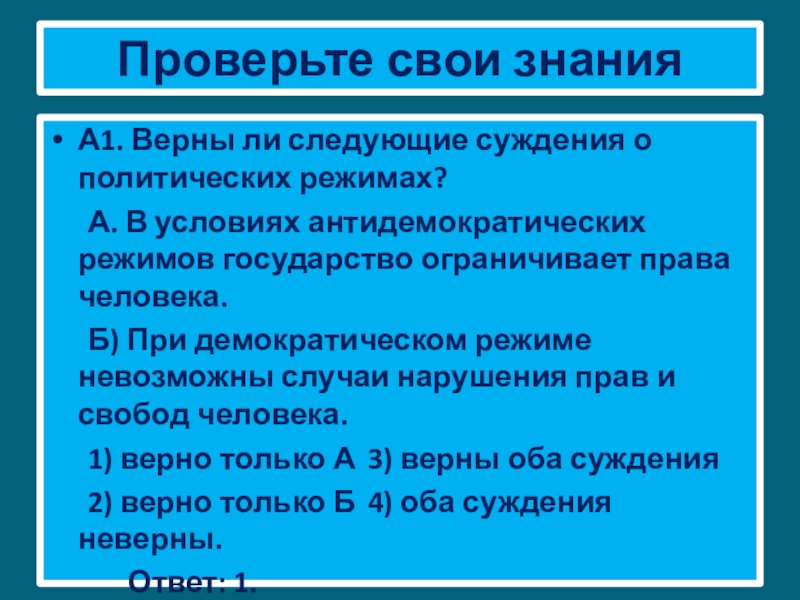 Проверьте свои знания

• А1. Верны ли следующие суждения о политических режимах?

А. В условиях антидемократических режимов государство ограничивает права человека.

Б) При демократическом режиме невозможны случаи нарушения прав и свобод человека.

1) верно только А 3) верны оба суждения

2) верно только Б 4) оба суждения неверны.

Ответ: 1.